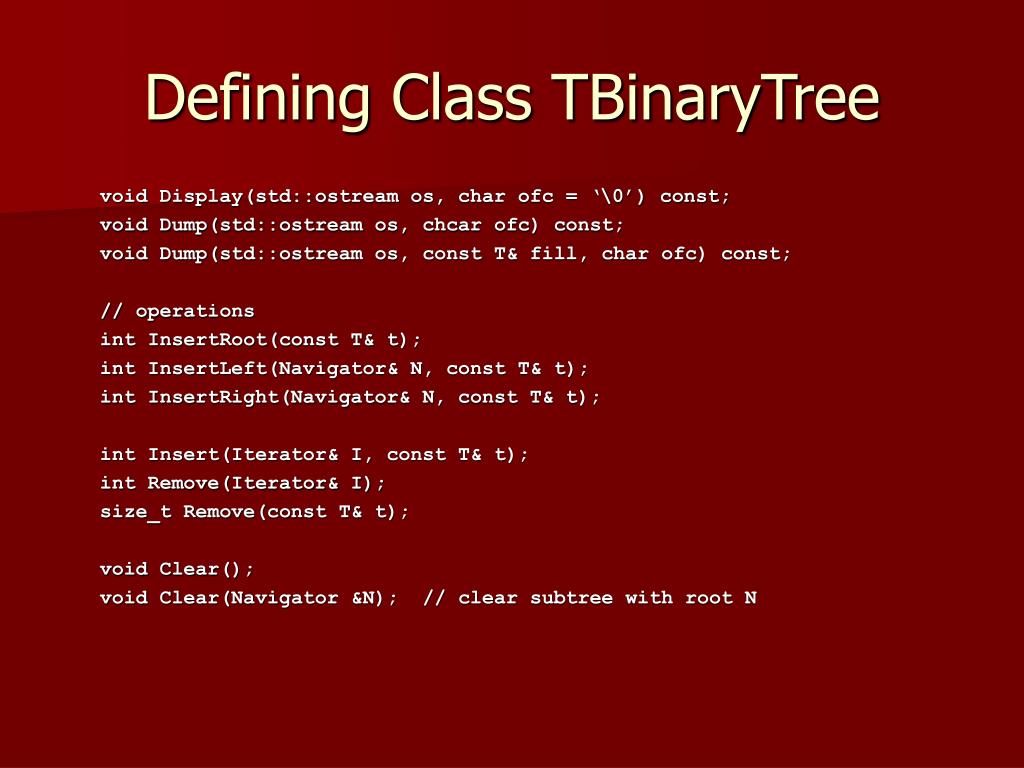 Defining Class TBinaryTree

void Display(std::ostream os, char ofc = ‘\0’) const;
void Dump(std::ostream os, chcar ofc) const;
void Dump(std::ostream os, const T& fill, char ofc) const;

// operations
int InsertRoot(const T& t);
int InsertLeft(Navigator& N, const T& t);
int InsertRight(Navigator& N, const T& t);

int Insert(Iterator& I, const T& t);
int Remove(Iterator& I);
size_t Remove(const T& t);

void Clear();
void Clear(Navigator &N);  // clear subtree with root N